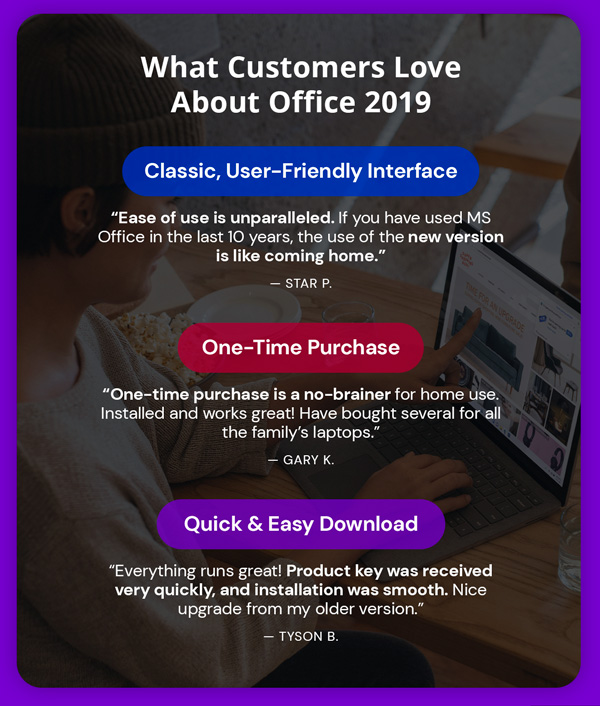 What Customers Love About Office 2019

Classic, User-Friendly Interface

“Ease of use is unparalleled. If you have used MS Office in the last 10 years, the use of the new version is like coming home.”

— STAR P.

One-Time Purchase

“One-time purchase is a no-brainer for home use. Installed and works great! Have bought several for all the family’s laptops.”

— GARY K.

Quick & Easy Download

“Everything runs great! Product key was received very quickly, and installation was smooth. Nice upgrade from my older version.”

— TYSON B.